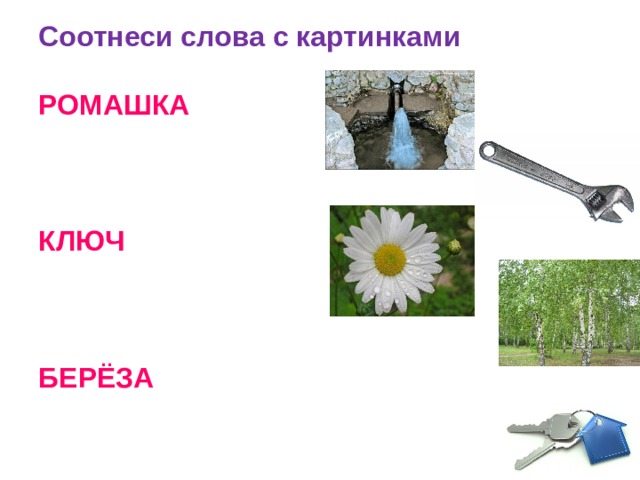 Соотнеси слова с картинками

РОМАШКА

КЛЮЧ

БЕРЁЗА